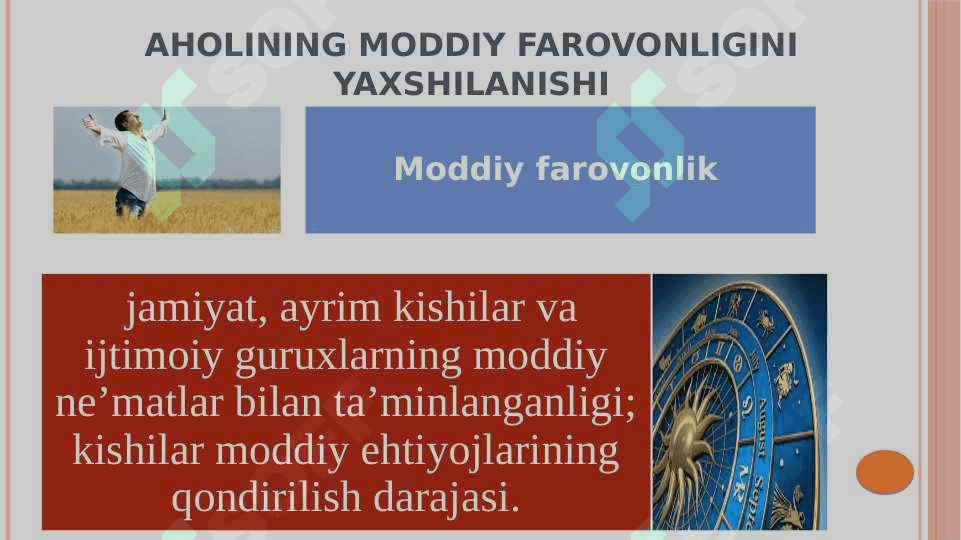 AHOLINING MODDIY FAROVONLIGINI YAXSHILANISHI

Moddiy farovonlik

jamiyat, ayrim kishilar va ijtimoiy guruxlarning moddiy ne’matlar bilan ta’minlanganligi; kishilar moddiy ehtiyojlarining qondirilish darajasi.

August

Septe